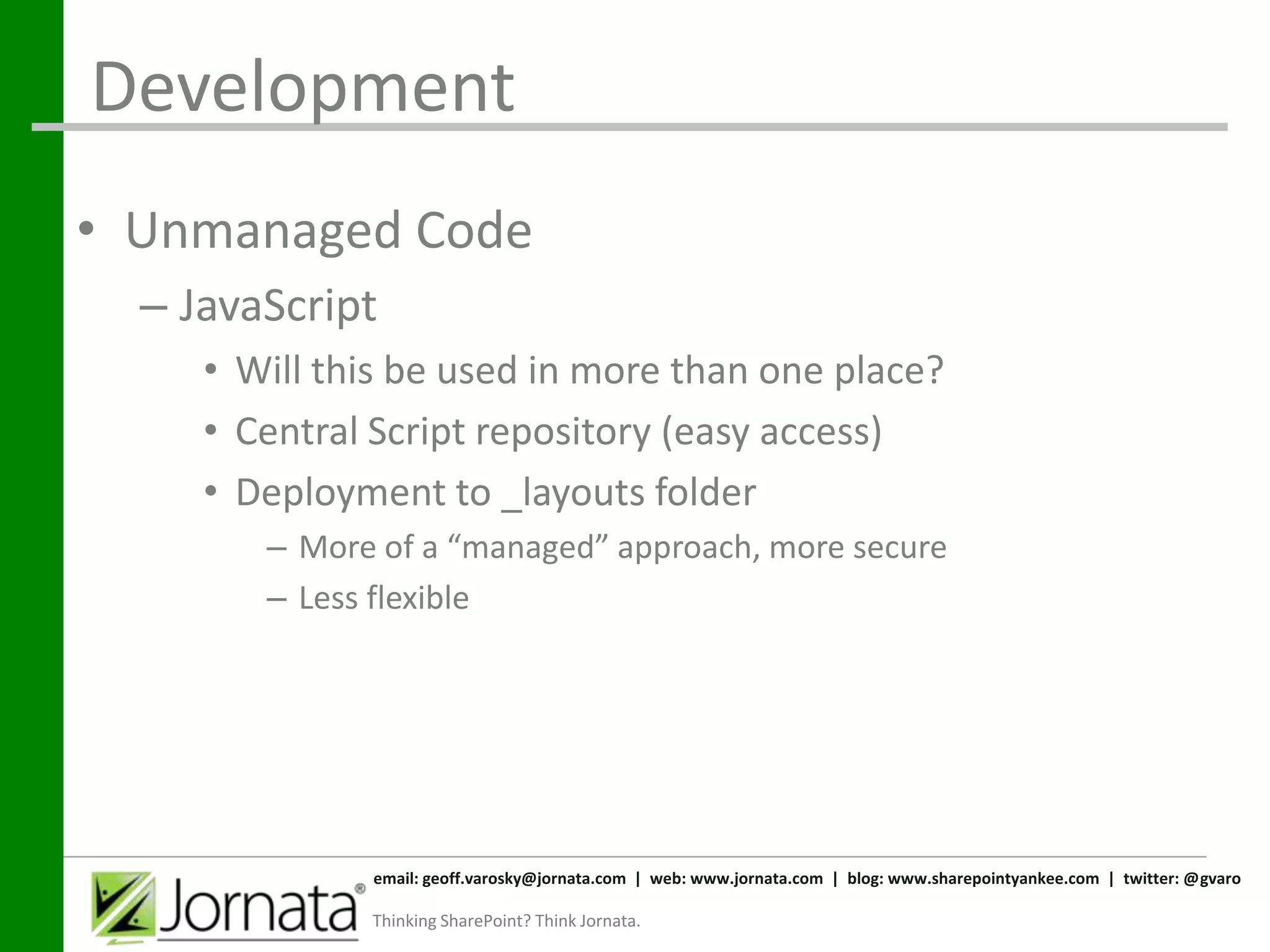 Development

• Unmanaged Code
– JavaScript
• Will this be used in more than one place?
• Central Script repository (easy access)
• Deployment to _layouts folder
– More of a “managed” approach, more secure
– Less flexible

Jornata®
email: geoff.varosky@jornata.com | web: www.jornata.com | blog: www.sharepointyankee.com | twitter: @gvaro
Thinking SharePoint? Think Jornata.